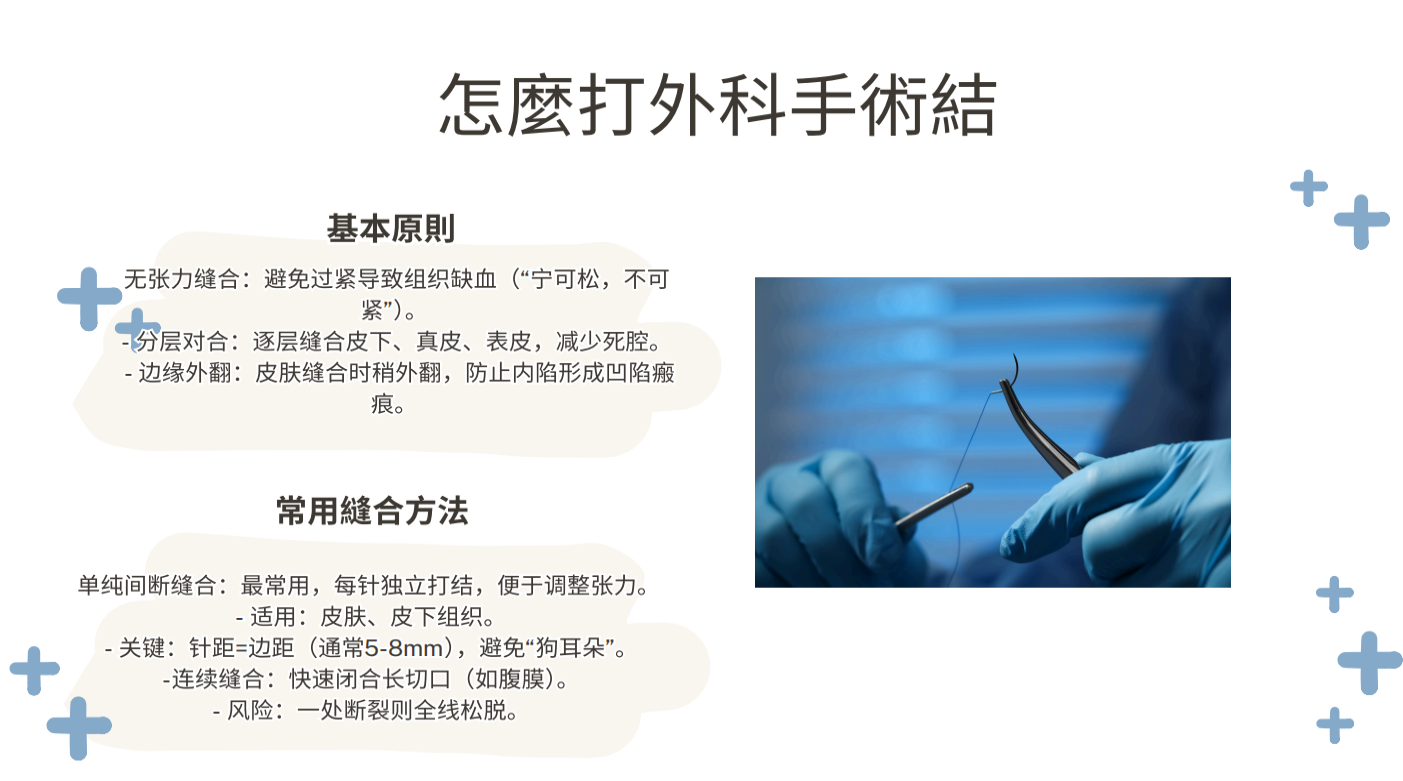 怎麼打外科手術結

基本原則

无张力缝合：避免过紧导致组织缺血（“宁可松，不可紧”）。
- 分层对合：逐层缝合皮下、真皮、表皮，减少死腔。
- 边缘外翻：皮肤缝合时稍外翻，防止内陷形成凹陷瘢痕。

常用縫合方法

单纯间断缝合：最常用，每针独立打结，便于调整张力。
- 适用：皮肤、皮下组织。
- 关键：针距=边距（通常5-8mm），避免“狗耳朵”。
-连续缝合：快速闭合长切口（如腹膜）。
- 风险：一处断裂则全线松脱。